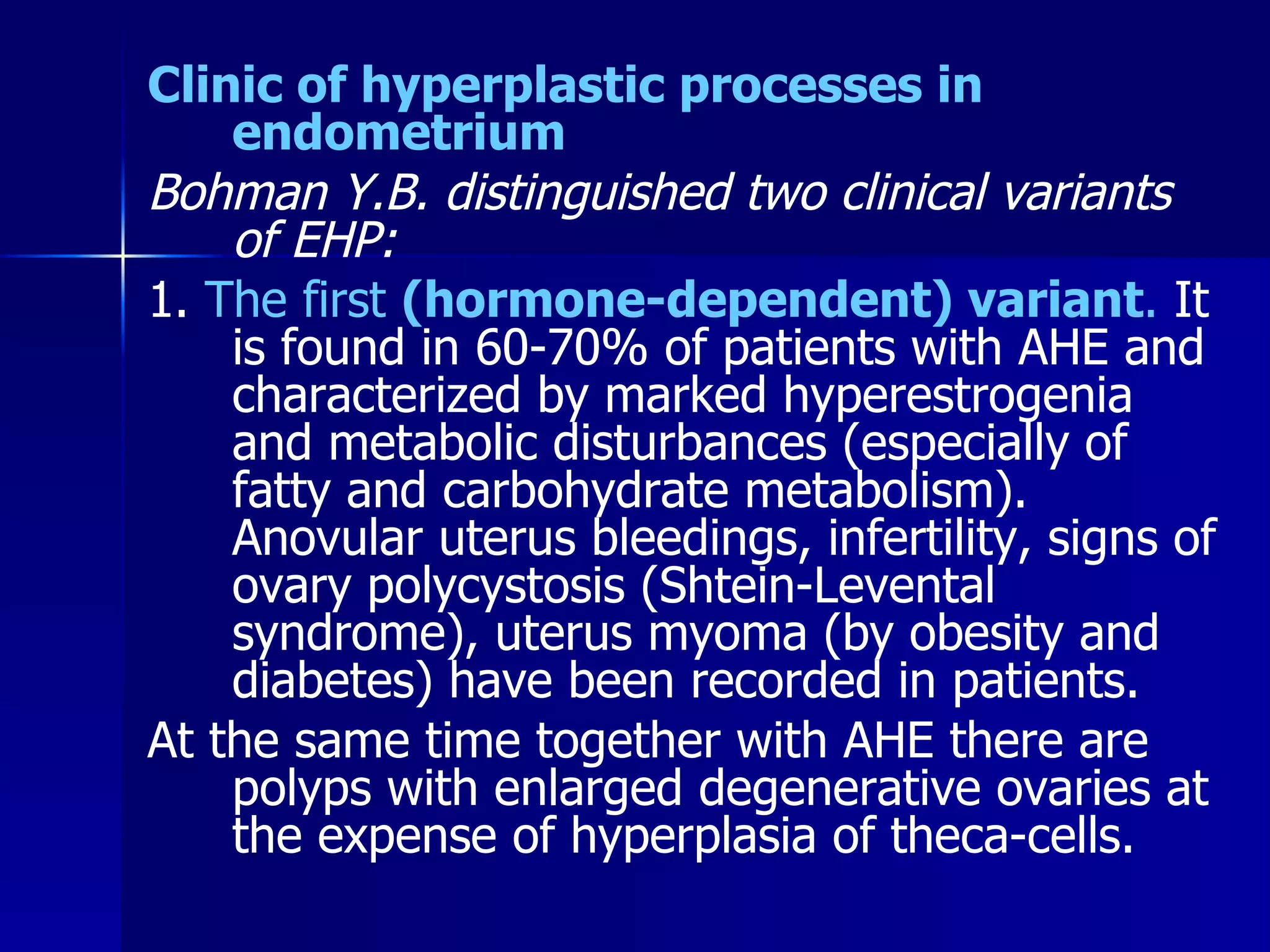 Clinic of hyperplastic processes in endometrium

Bohman Y.B. distinguished two clinical variants of EHP:

1. The first (hormone-dependent) variant. It is found in 60-70% of patients with AHE and characterized by marked hyperestrogenia and metabolic disturbances (especially of fatty and carbohydrate metabolism). Anovular uterus bleedings, infertility, signs of ovary polycystosis (Shtein-Levental syndrome), uterus myoma (by obesity and diabetes) have been recorded in patients.

At the same time together with AHE there are polyps with enlarged degenerative ovaries at the expense of hyperplasia of theca-cells.